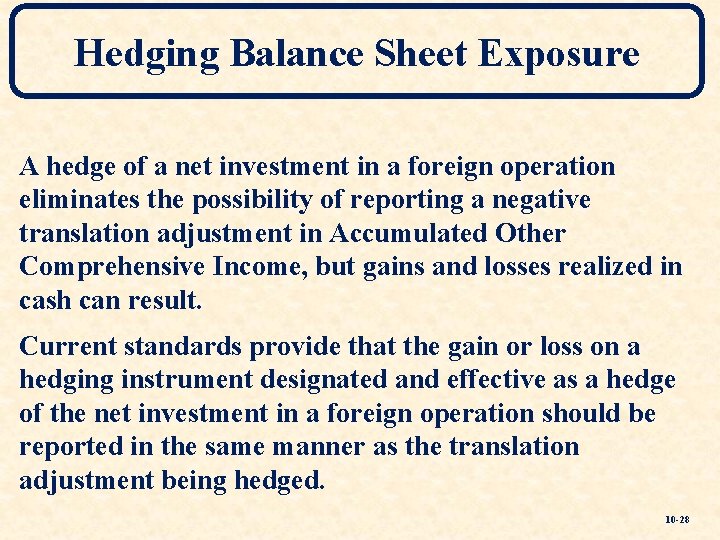 Hedging Balance Sheet Exposure

A hedge of a net investment in a foreign operation eliminates the possibility of reporting a negative translation adjustment in Accumulated Other Comprehensive Income, but gains and losses realized in cash can result.

Current standards provide that the gain or loss on a hedging instrument designated and effective as a hedge of the net investment in a foreign operation should be reported in the same manner as the translation adjustment being hedged.

10-28